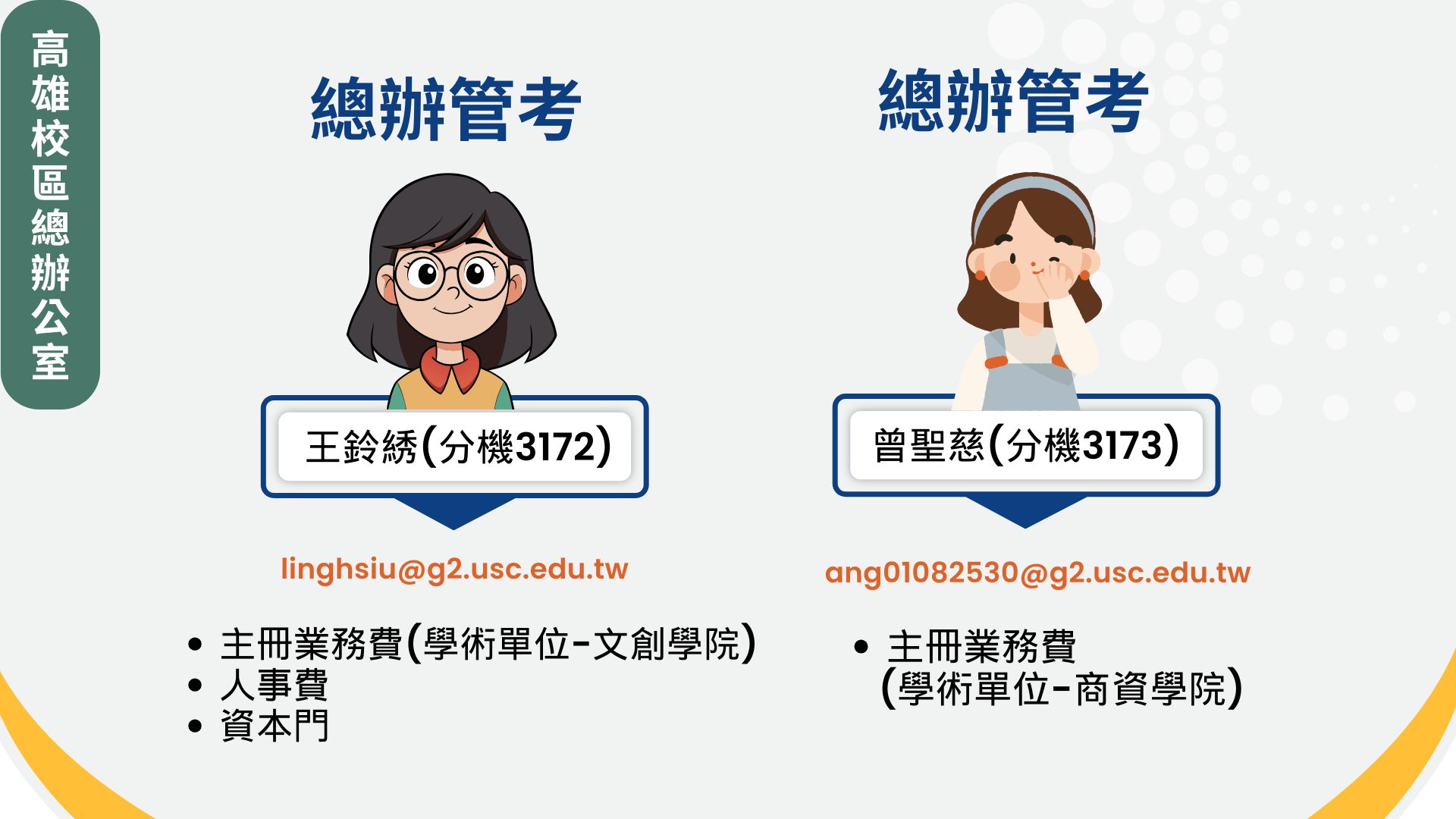 高雄校區總辦公室

總辦管考

王鈴綉(分機3172)

linghsiu@g2.usc.edu.tw

• 主冊業務費(學術單位-文創學院)
• 人事費
• 資本門

總辦管考

曾聖慈(分機3173)

ang01082530@g2.usc.edu.tw

• 主冊業務費 (學術單位-商資學院)